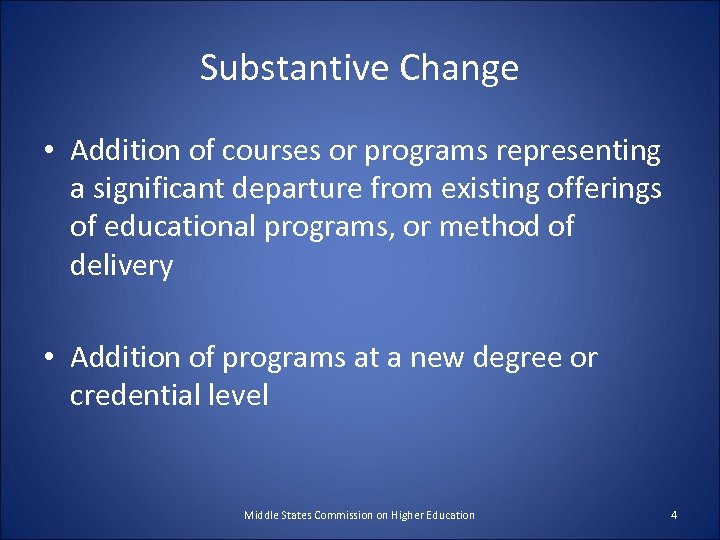 Substantive Change

• Addition of courses or programs representing a significant departure from existing offerings of educational programs, or method of delivery

• Addition of programs at a new degree or credential level

Middle States Commission on Higher Education

4